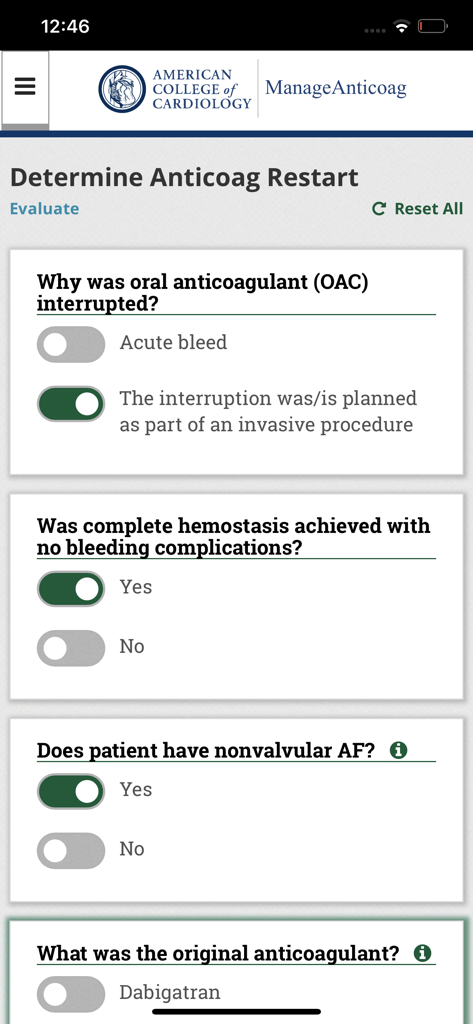 12:46

AMERICAN COLLEGE of CARDIOLOGY

ManageAnticoag

Determine Anticoag Restart

Evaluate

Reset All

Why was oral anticoagulant (OAC) interrupted?

Acute bleed

The interruption was/is planned as part of an invasive procedure

Was complete hemostasis achieved with no bleeding complications?

Yes

No

Does patient have nonvalvular AF?

Yes

No

What was the original anticoagulant?

Dabigatran